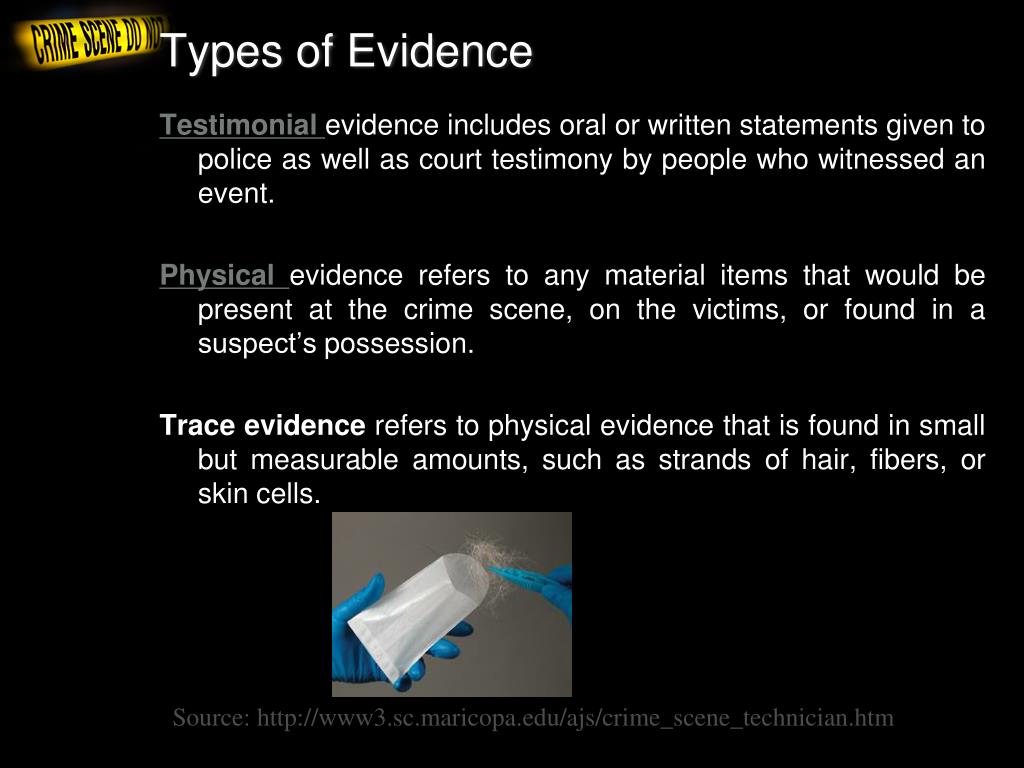 CRIME SCENE DO NOT

Types of Evidence

Testimonial evidence includes oral or written statements given to police as well as court testimony by people who witnessed an event.

Physical evidence refers to any material items that would be present at the crime scene, on the victims, or found in a suspect's possession.

Trace evidence refers to physical evidence that is found in small but measurable amounts, such as strands of hair, fibers, or skin cells.

Source: http://www3.sc.maricopa.edu/ajs/crime_scene_technician.htm